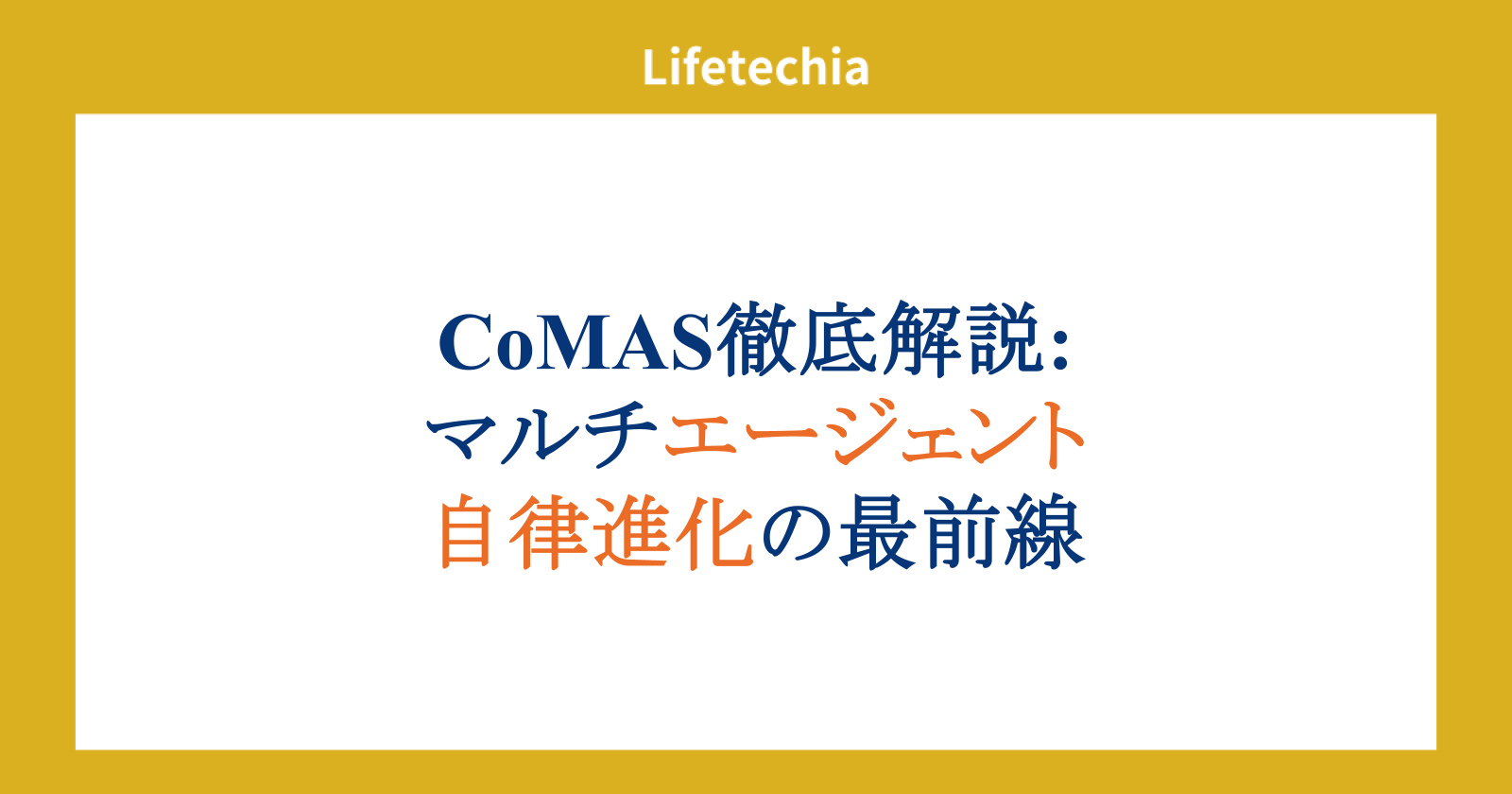 Lifetechia

CoMAS徹底解説:
マルチエージェント
自律進化の最前線